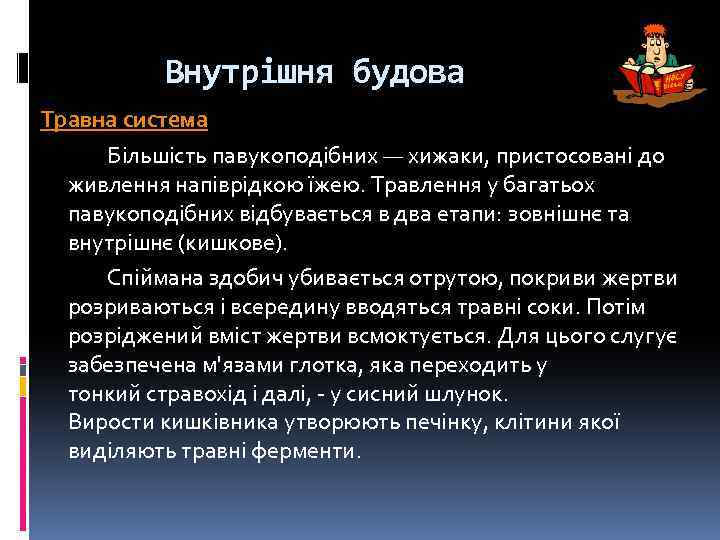 Внутрішня будова

Травна система

Більшість павукоподібних — хижаки, пристосовані до живлення напіврідкою їжею. Травлення у багатьох павукоподібних відбувається в два етапи: зовнішнє та внутрішнє (кишкове).

Спіймана здобич убивається отрутою, покриви жертви розриваються і всередину вводяться травні соки. Потім розріджений вміст жертви всмоктується. Для цього слугує забезпечена м'язами глотка, яка переходить у тонкий стравохід і далі, - у сисний шлунок.
Вирости кишківника утворюють печінку, клітини якої виділяють травні ферменти.